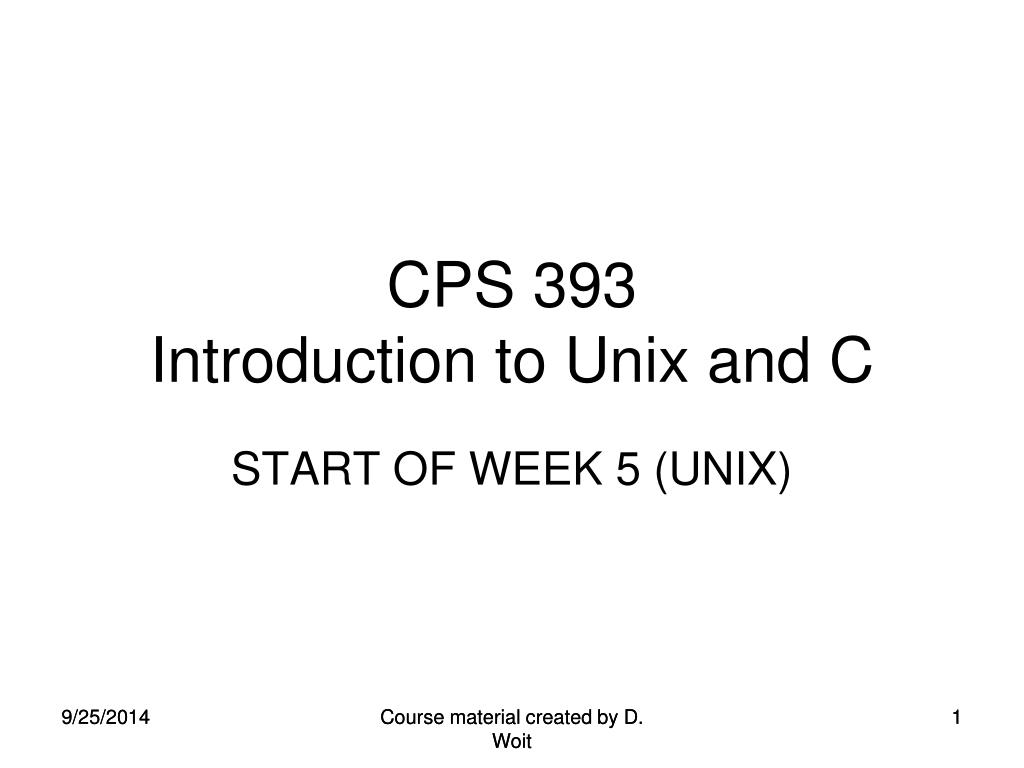 CPS 393
Introduction to Unix and C

START OF WEEK 5 (UNIX)

9/25/2014

Course material created by D. Woit

1